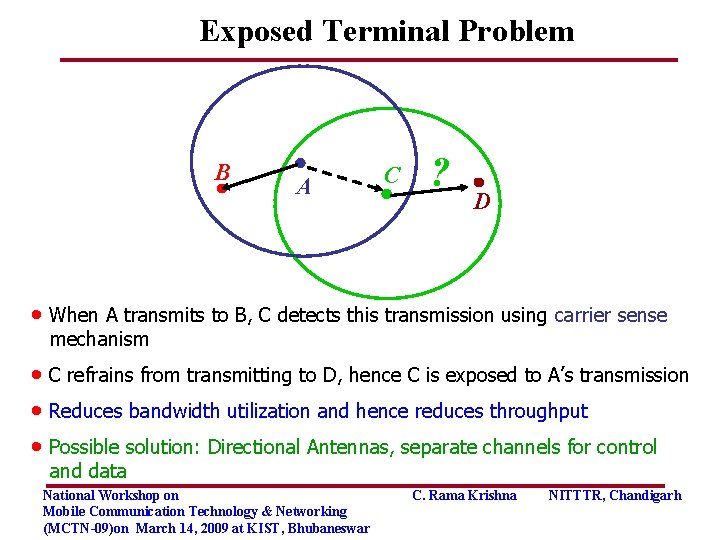 Exposed Terminal Problem

B
A
C
?
D

• When A transmits to B, C detects this transmission using carrier sense mechanism

• C refrains from transmitting to D, hence C is exposed to A's transmission

• Reduces bandwidth utilization and hence reduces throughput

• Possible solution: Directional Antennas, separate channels for control and data

National Workshop on Mobile Communication Technology & Networking (MCTN-09)on March 14, 2009 at KIST, Bhubaneswar

C. Rama Krishna

NITTTR, Chandigarh